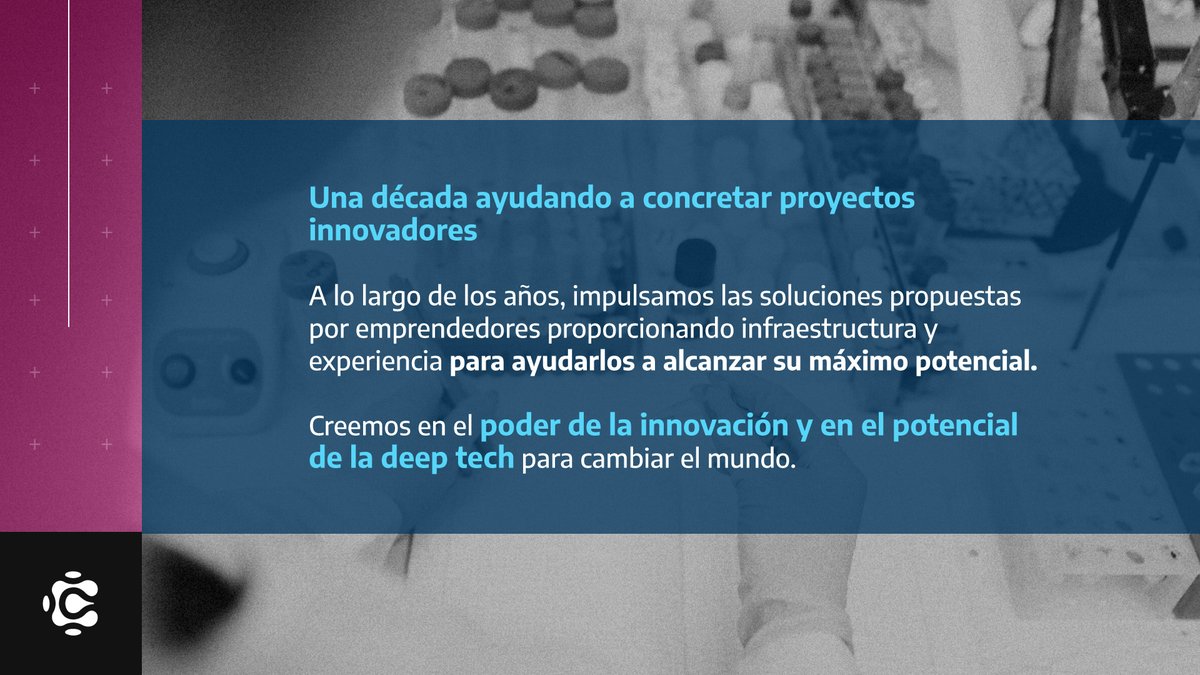 Una década ayudando a concretar proyectos innovadores

A lo largo de los años, impulsamos las soluciones propuestas por emprendedores proporcionando infraestructura y experiencia para ayudarlos a alcanzar su máximo potencial.

Creemos en el poder de la innovación y en el potencial de la deep tech para cambiar el mundo.